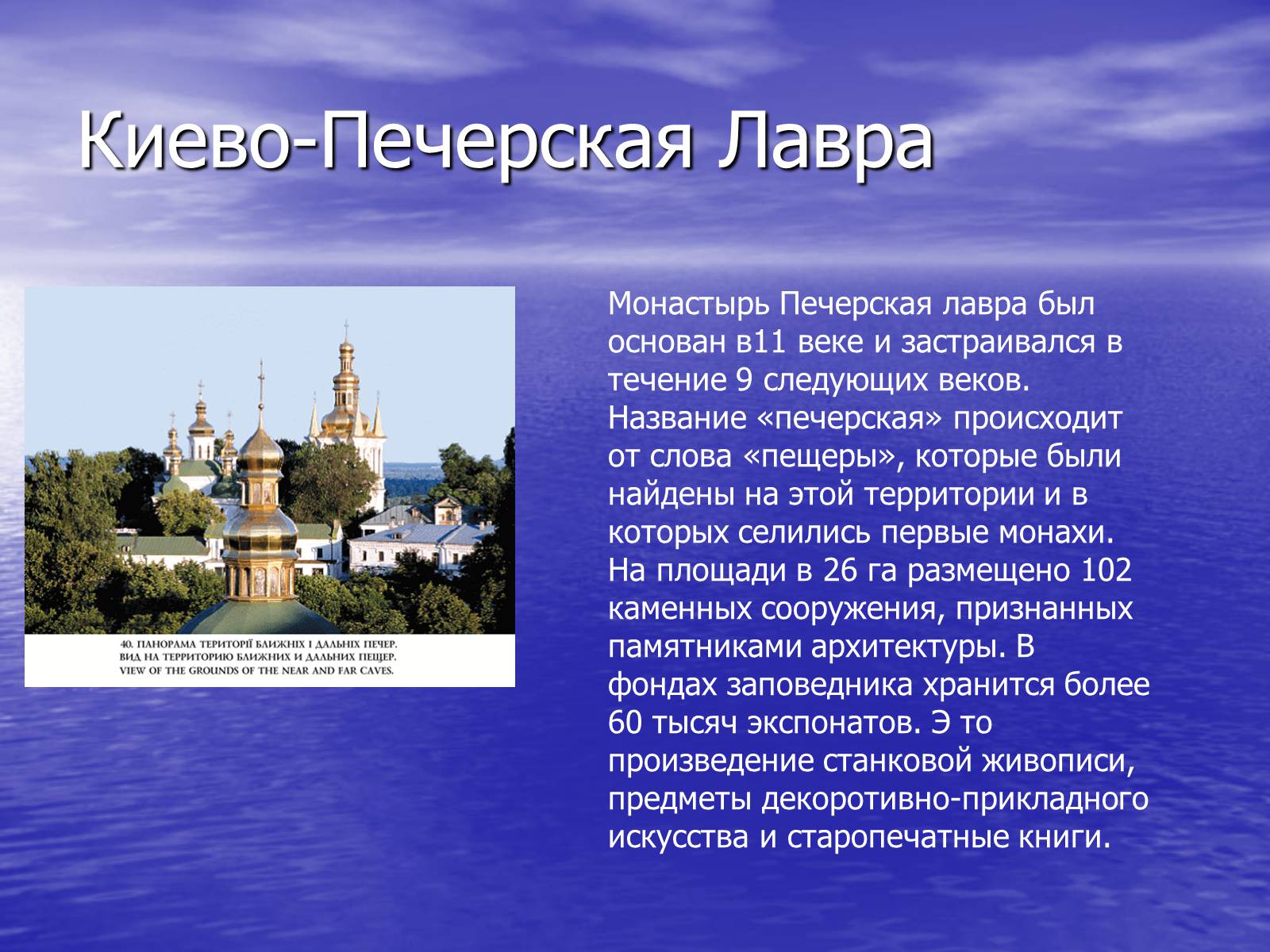 Киево-Печерская Лавра

40. ПАНОРАМА ТЕРИТОРІЇ БЛИЖНІХ І ДАЛЬНІХ ПЕЧЕР.
ВИД НА ТЕРРИТОРИЮ БЛИЖНИХ И ДАЛЬНИХ ПЕЩЕР.
VIEW OF THE GROUNDS OF THE NEAR AND FAR CAVES.

Монастырь Печерская лавра был основан в11 веке и застраивался в течение 9 следующих веков. Название «печерская» происходит от слова «пещеры», которые были найдены на этой территории и в которых селились первые монахи. На площади в 26 га размещено 102 каменных сооружения, признанных памятниками архитектуры. В фондах заповедника хранится более 60 тысяч экспонатов. Э то произведение станковой живописи, предметы декоротивно-прикладного искусства и старопечатные книги.